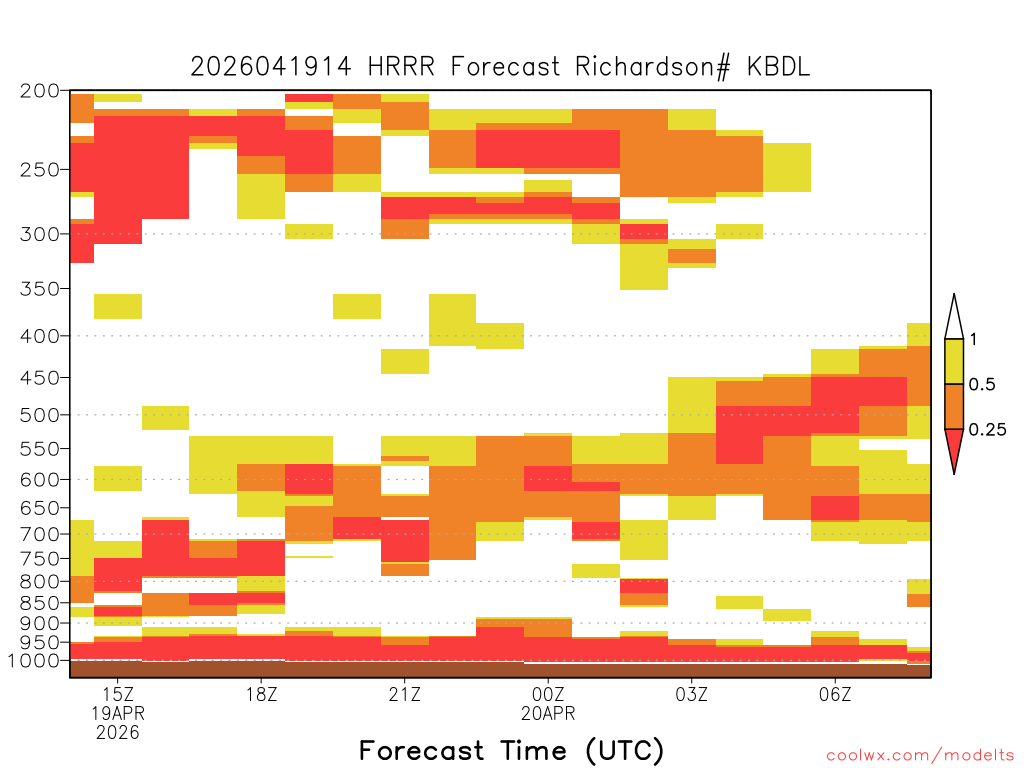 2026041914 HRRR Forecast Richardson# KBDL

200
250
300
350
400
450
500
550
600
650
700
750
800
850
900
950
1000

1
0.5
0.25

15Z
19APR
2026
18Z
21Z
00Z
20APR
03Z
06Z

Forecast Time (UTC)

coolwx.com/modelts